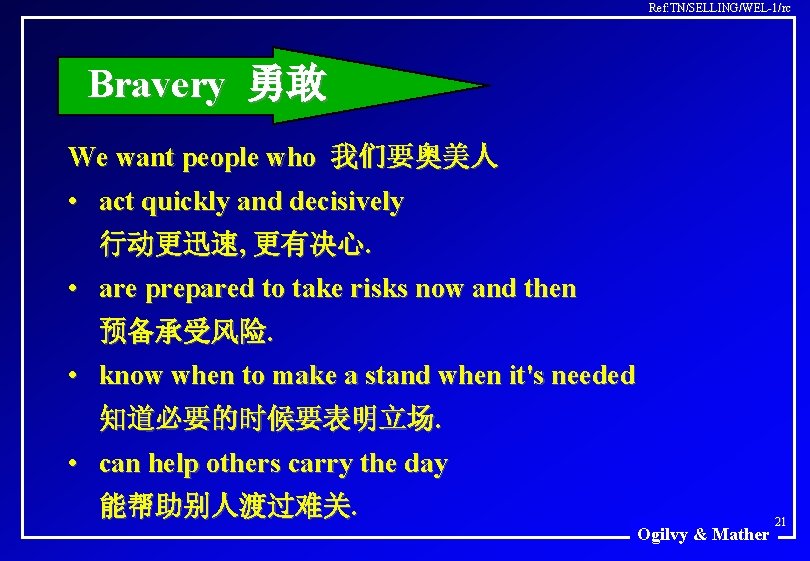 Ref:TN/SELLING/WEL-1/rc

Bravery 勇敢

We want people who 我们要奥美人

• act quickly and decisively
行动更迅速, 更有决心.

• are prepared to take risks now and then
预备承受风险.

• know when to make a stand when it's needed
知道必要的时候要表明立场.

• can help others carry the day
能帮助别人渡过难关.

21

Ogilvy & Mather